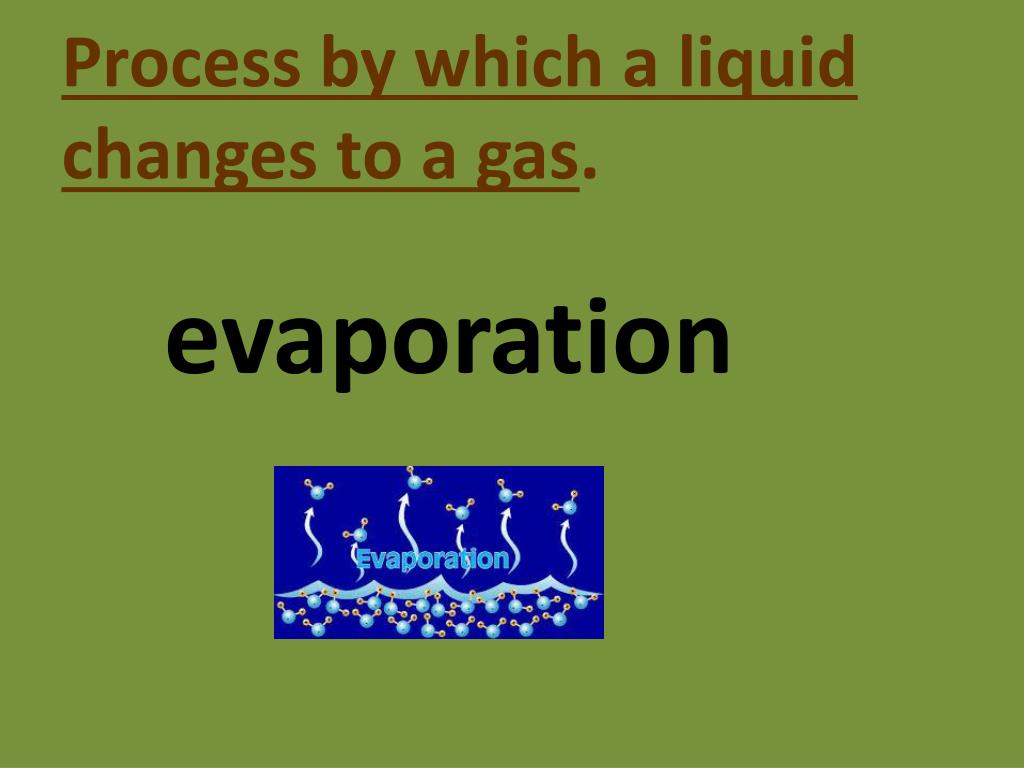 Process by which a liquid changes to a gas.

evaporation

Evaporation